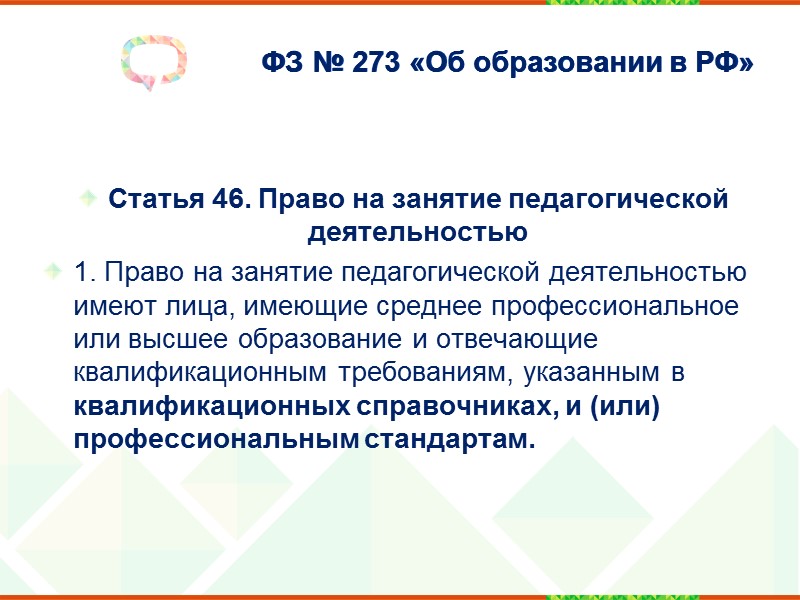 ФЗ № 273 «Об образовании в РФ»

Статья 46. Право на занятие педагогической деятельностью

1. Право на занятие педагогической деятельностью имеют лица, имеющие среднее профессиональное или высшее образование и отвечающие квалификационным требованиям, указанным в квалификационных справочниках, и (или) профессиональным стандартам.